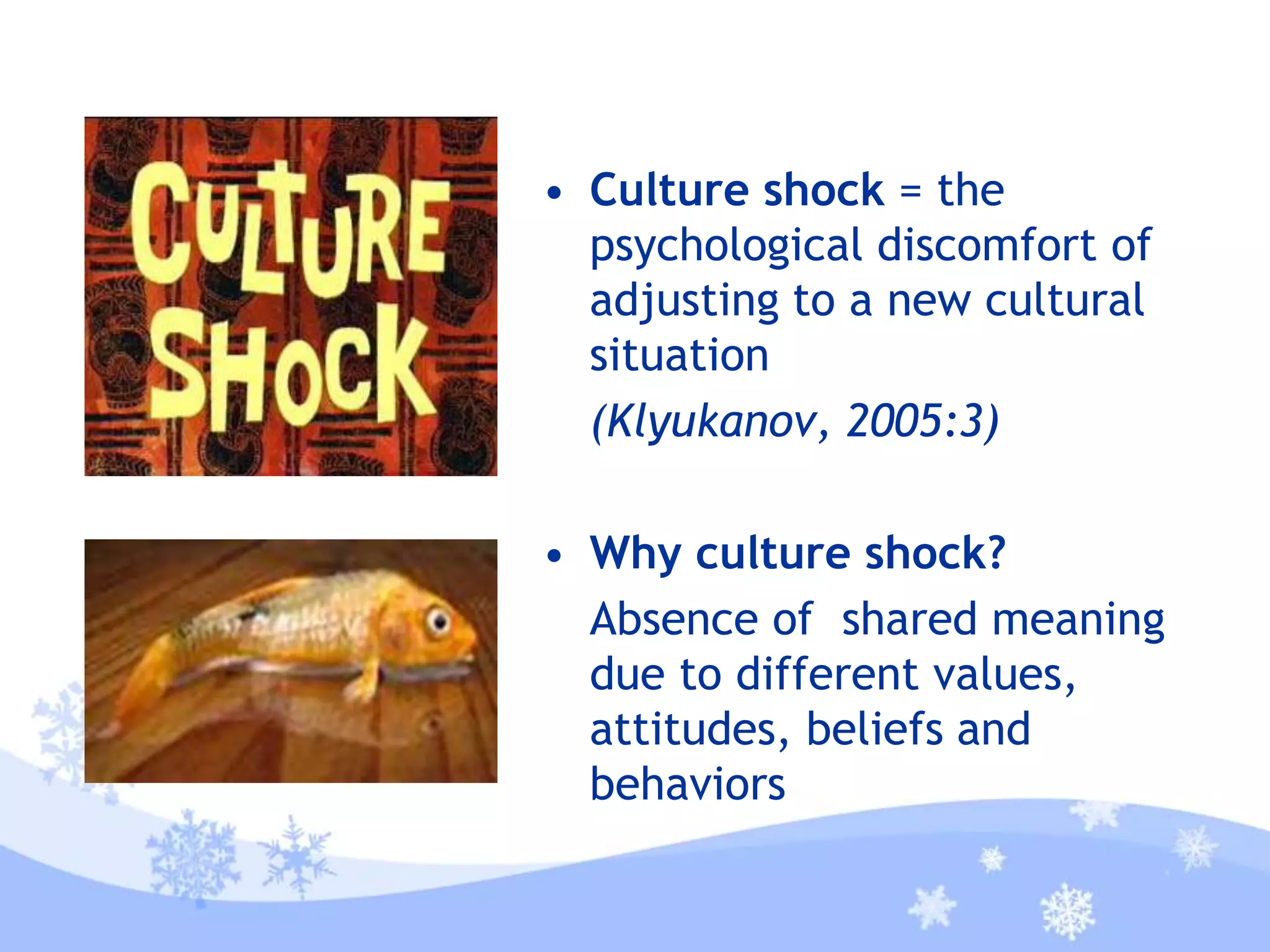 CULTURE SHOCK

• Culture shock = the psychological discomfort of adjusting to a new cultural situation

(Klyukanov, 2005:3)

• Why culture shock?

Absence of shared meaning due to different values, attitudes, beliefs and behaviors